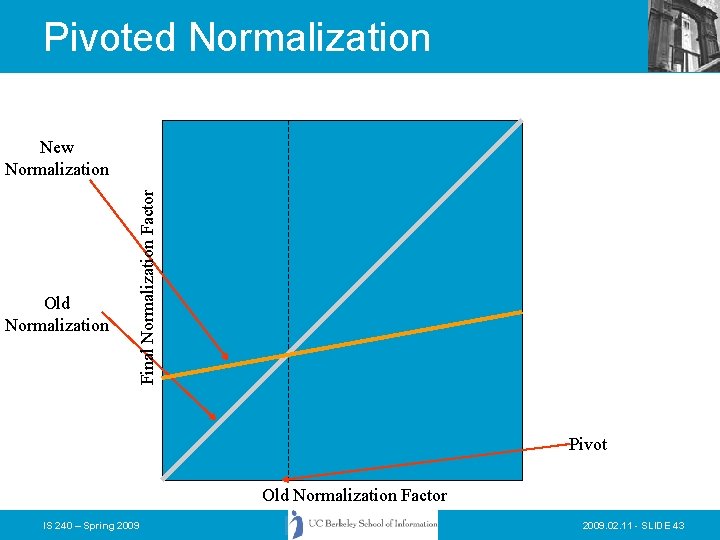 Pivoted Normalization

New Normalization

Old Normalization

Final Normalization Factor

Pivot

Old Normalization Factor

IS 240 – Spring 2009

UC Berkeley School of Information

2009.02.11 - SLIDE 43